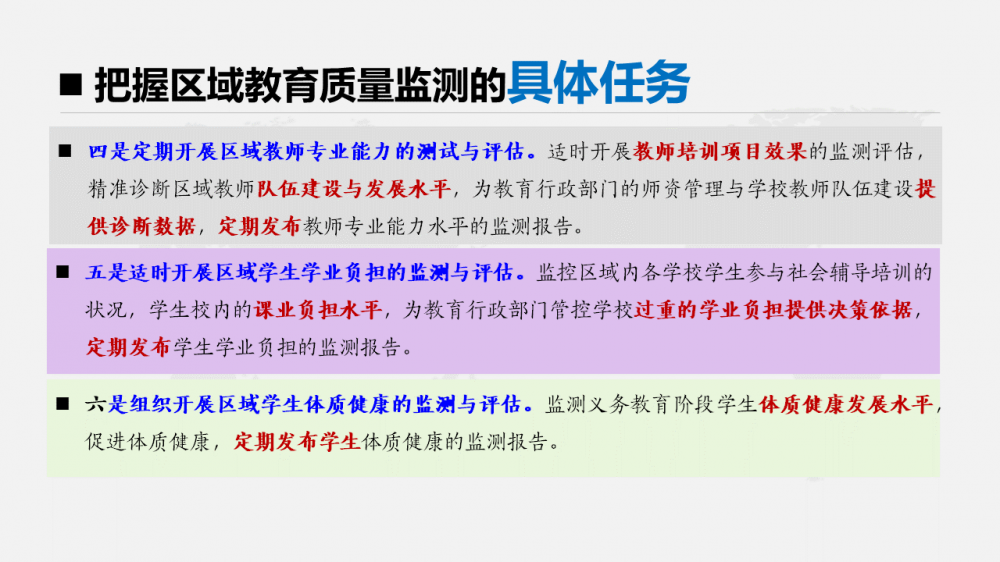 ■ 把握区域教育质量监测的具体任务

■ 四是定期开展区域教师专业能力的测试与评估。适时开展教师培训项目效果的监测评估，精准诊断区域教师队伍建设与发展水平，为教育行政部门的师资管理与学校教师队伍建设提供诊断数据，定期发布教师专业能力水平的监测报告。

■ 五是适时开展区域学生学业负担的监测与评估。监控区域内各学校学生参与社会辅导培训的状况，学生校内的课业负担水平，为教育行政部门管控学校过重的学业负担提供决策依据，定期发布学生学业负担的监测报告。

■ 六是组织开展区域学生体质健康的监测与评估。监测义务教育阶段学生体质健康发展水平，促进体质健康，定期发布学生体质健康的监测报告。